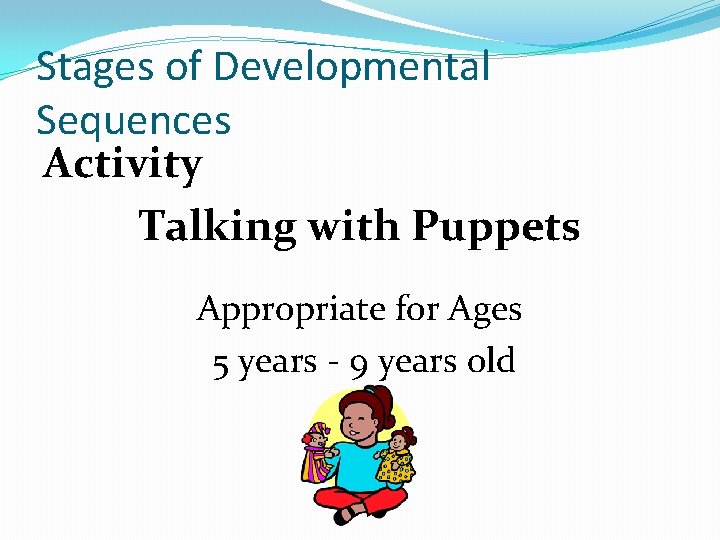 Stages of Developmental Sequences

Activity

Talking with Puppets

Appropriate for Ages
5 years - 9 years old